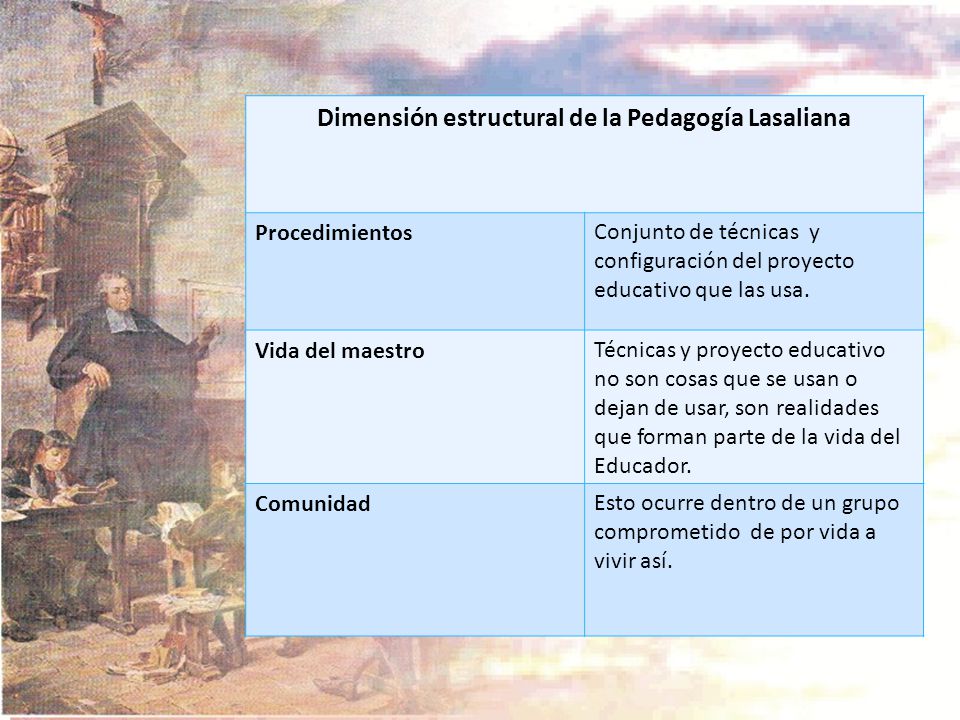 | Dimensión estructural de la Pedagogía Lasaliana | |
|---|---|
| Procedimientos | Conjunto de técnicas y configuración del proyecto educativo que las usa. |
| Vida del maestro | Técnicas y proyecto educativo no son cosas que se usan o dejan de usar, son realidades que forman parte de la vida del Educador. |
| Comunidad | Esto ocurre dentro de un grupo comprometido de por vida a vivir así. |